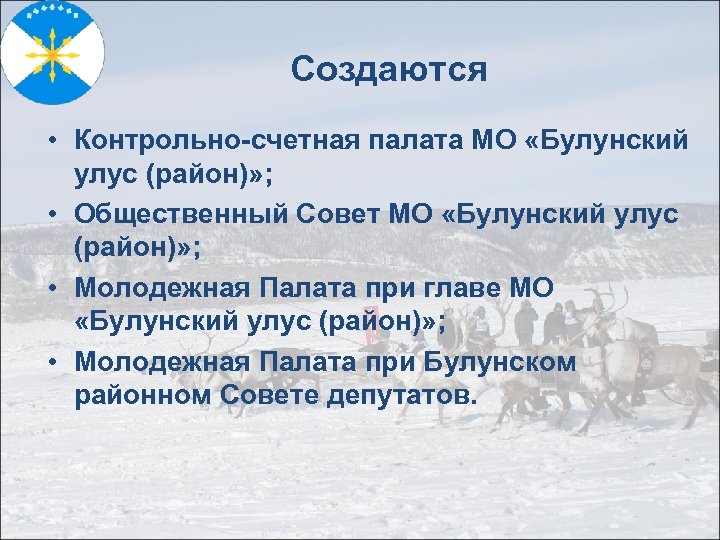 Создаются

• Контрольно-счетная палата МО «Булунский улус (район)»;
• Общественный Совет МО «Булунский улус (район)»;
• Молодежная Палата при главе МО «Булунский улус (район)»;
• Молодежная Палата при Булунском районном Совете депутатов.